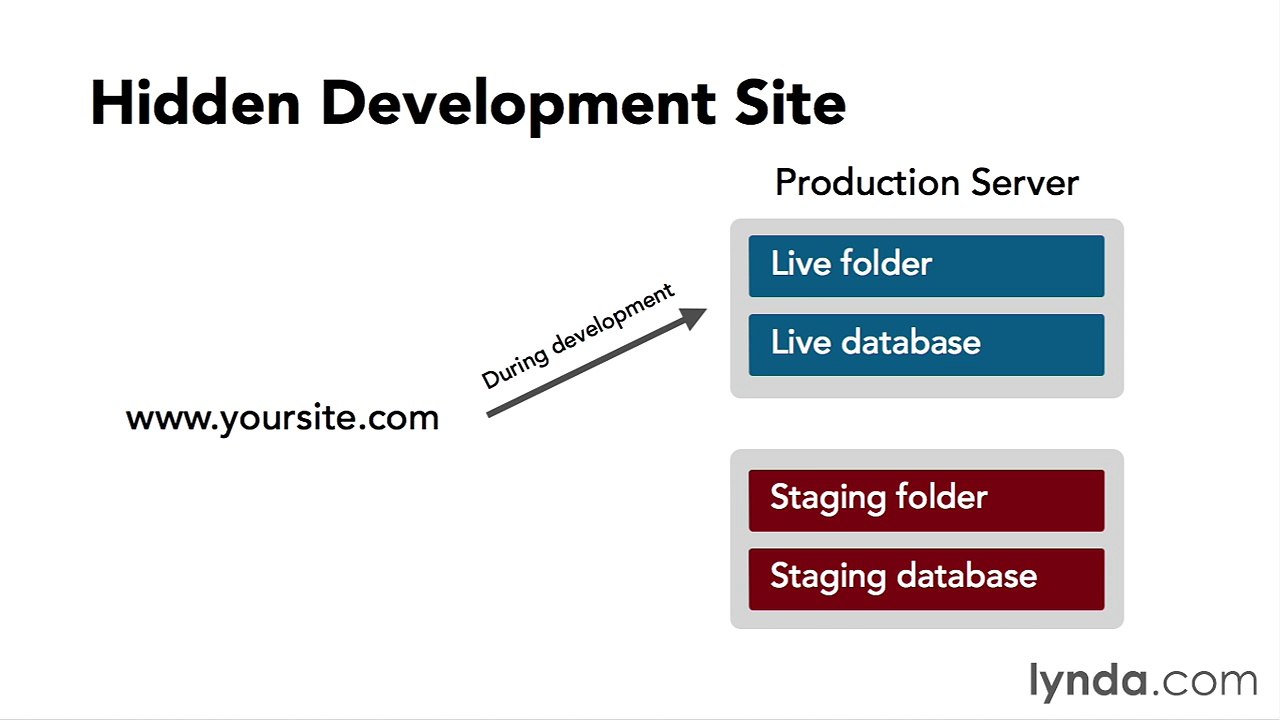 Hidden Development Site

Production Server

Live folder

Live database

During development

www.yoursite.com

Staging folder

Staging database

lynda.com